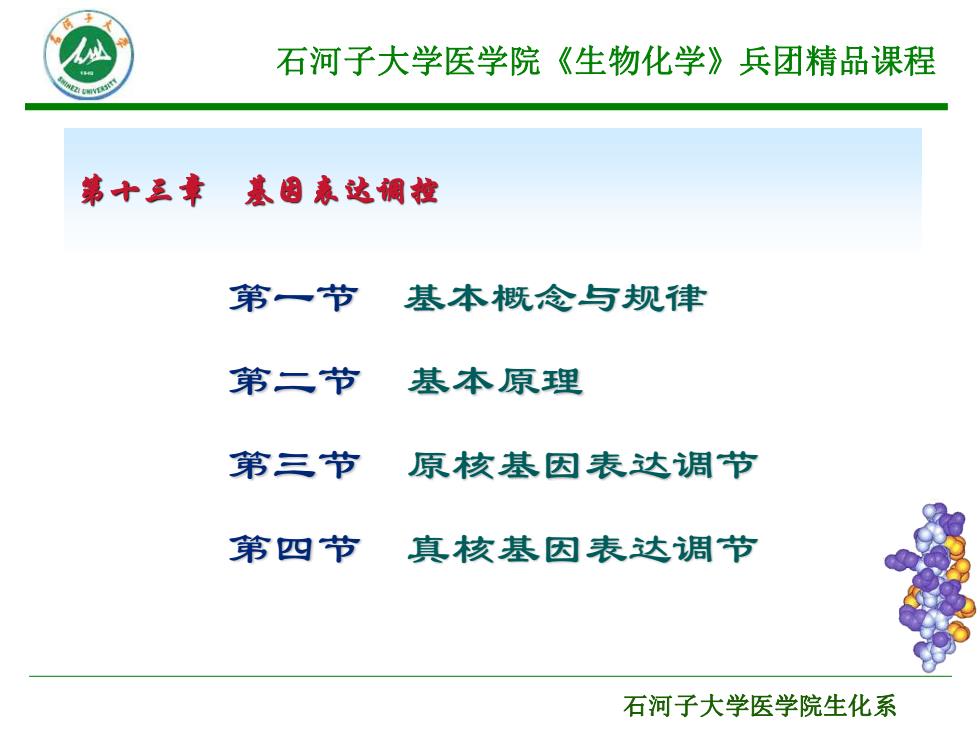 石河子大学

1949

SHIHEZI UNIVERSITY

石河子大学医学院《生物化学》兵团精品课程

第十三章 基因表达调控

第一节 基本概念与规律

第二节 基本原理

第三节 原核基因表达调节

第四节 真核基因表达调节

石河子大学医学院生化系